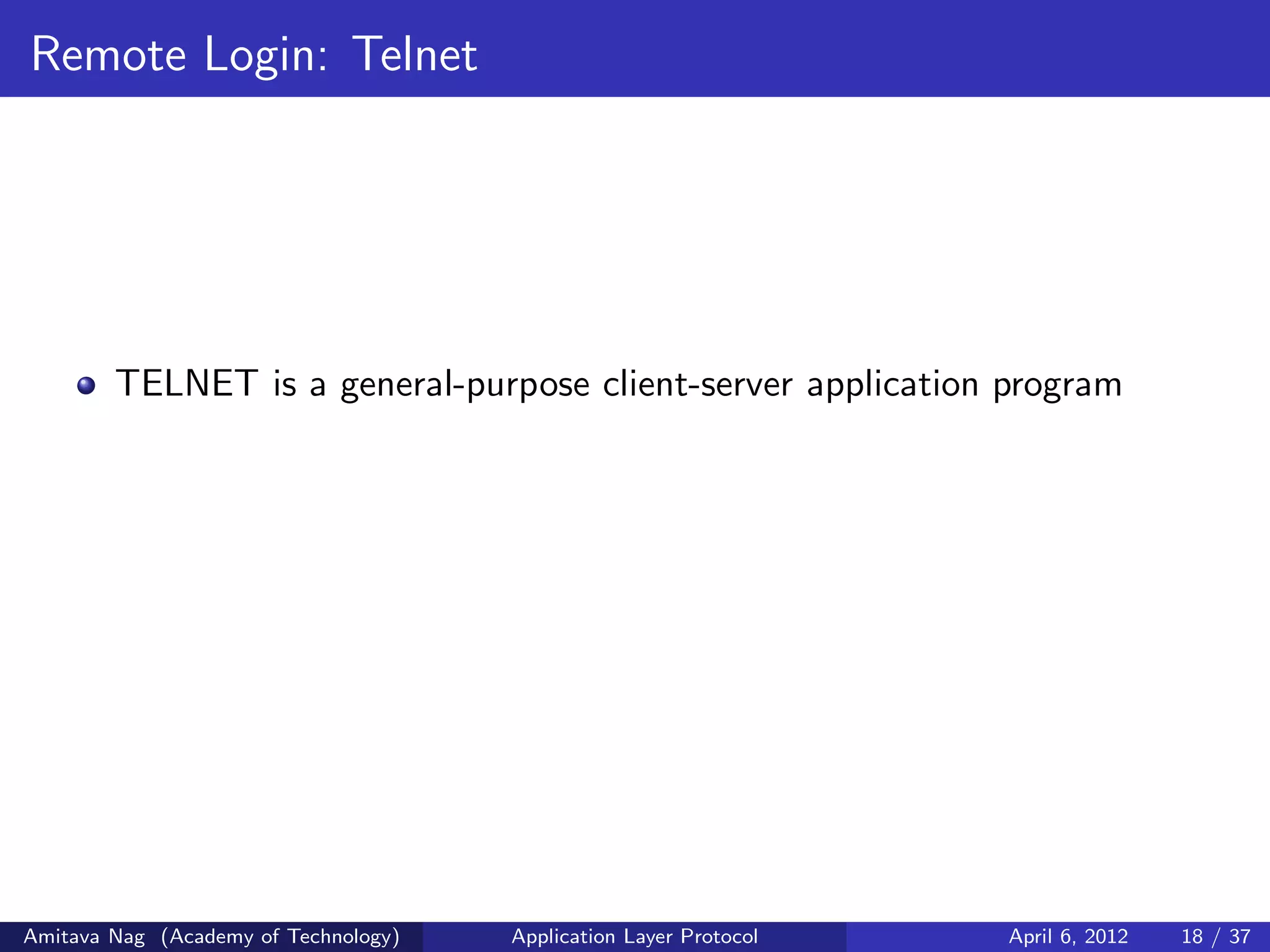 Remote Login: Telnet

TELNET is a general-purpose client-server application program

Amitava Nag (Academy of Technology) Application Layer Protocol April 6, 2012 18 / 37